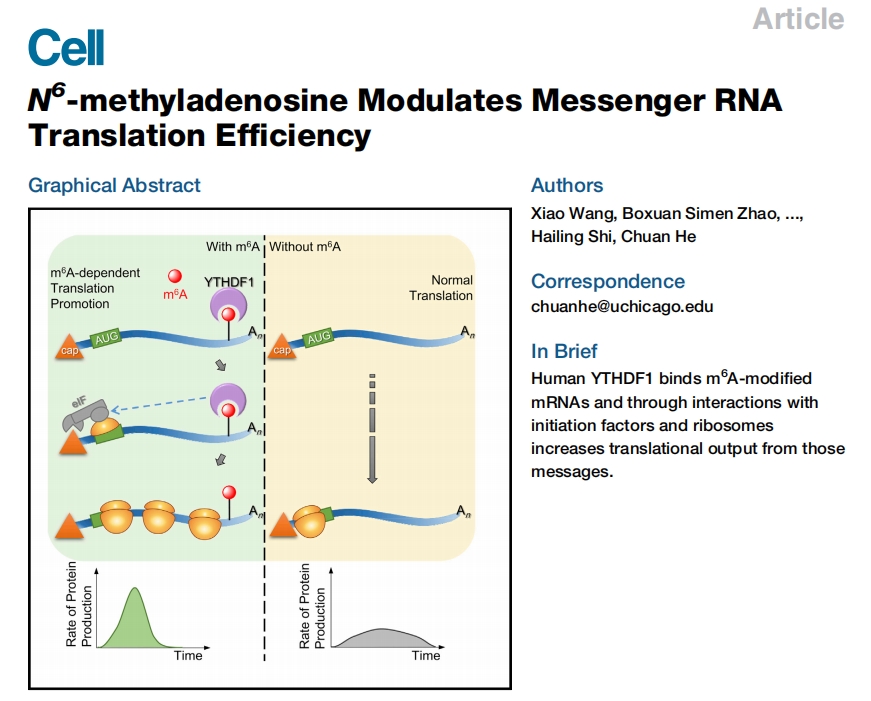 Article

Cell

$N^6$-methyladenosine Modulates Messenger RNA Translation Efficiency

Graphical Abstract

With $m^6A$

Without $m^6A$

$m^6A$-dependent Translation Promotion

$m^6A$

YTHDF1

Normal Translation

cap

AUG

$A_n$

cap

AUG

$A_n$

eIF

$A_n$

$A_n$

$A_n$

Rate of Protein Production

Time

Rate of Protein Production

Time

Authors

Xiao Wang, Boxuan Simen Zhao, ..., Hailing Shi, Chuan He

Correspondence

chuanhe@uchicago.edu

In Brief

Human YTHDF1 binds $m^6A$-modified mRNAs and through interactions with initiation factors and ribosomes increases translational output from those messages.